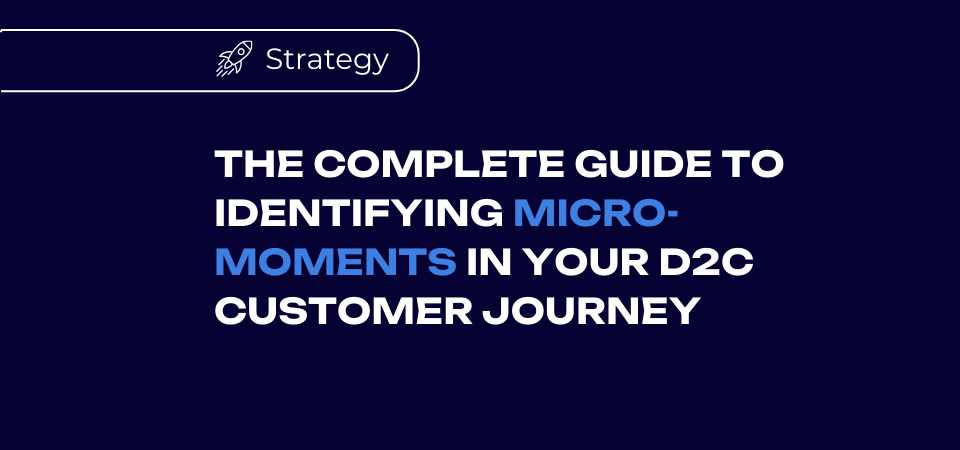 Strategy

THE COMPLETE GUIDE TO IDENTIFYING MICRO-MOMENTS IN YOUR D2C CUSTOMER JOURNEY